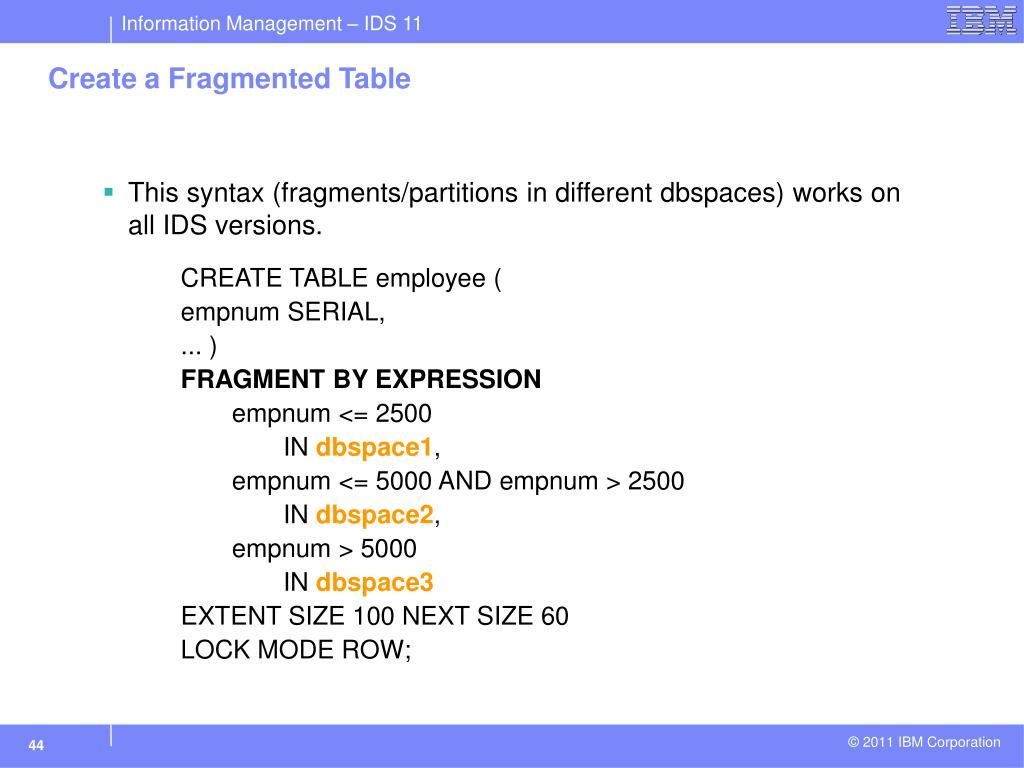 Information Management – IDS 11

IBM

Create a Fragmented Table

▪ This syntax (fragments/partitions in different dbspaces) works on all IDS versions.

CREATE TABLE employee (
empnum SERIAL,
... )
FRAGMENT BY EXPRESSION
empnum <= 2500
IN dbspace1,
empnum <= 5000 AND empnum > 2500
IN dbspace2,
empnum > 5000
IN dbspace3
EXTENT SIZE 100 NEXT SIZE 60
LOCK MODE ROW;

44

© 2011 IBM Corporation